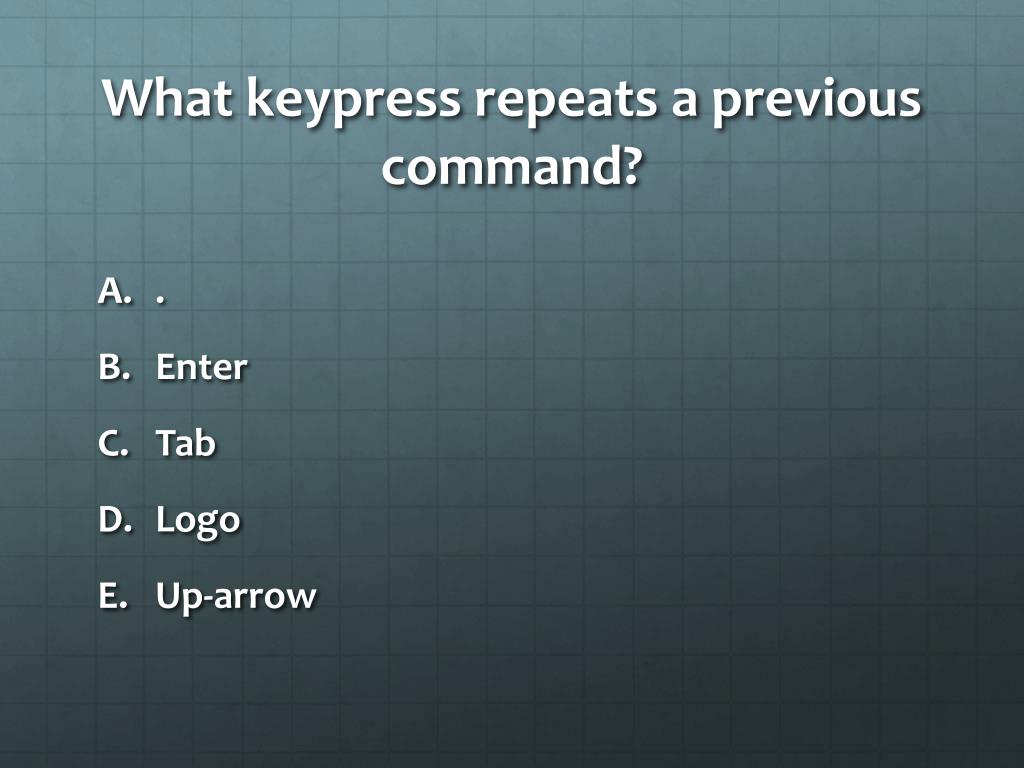 What keypress repeats a previous command?

A. .
B. Enter
C. Tab
D. Logo
E. Up-arrow